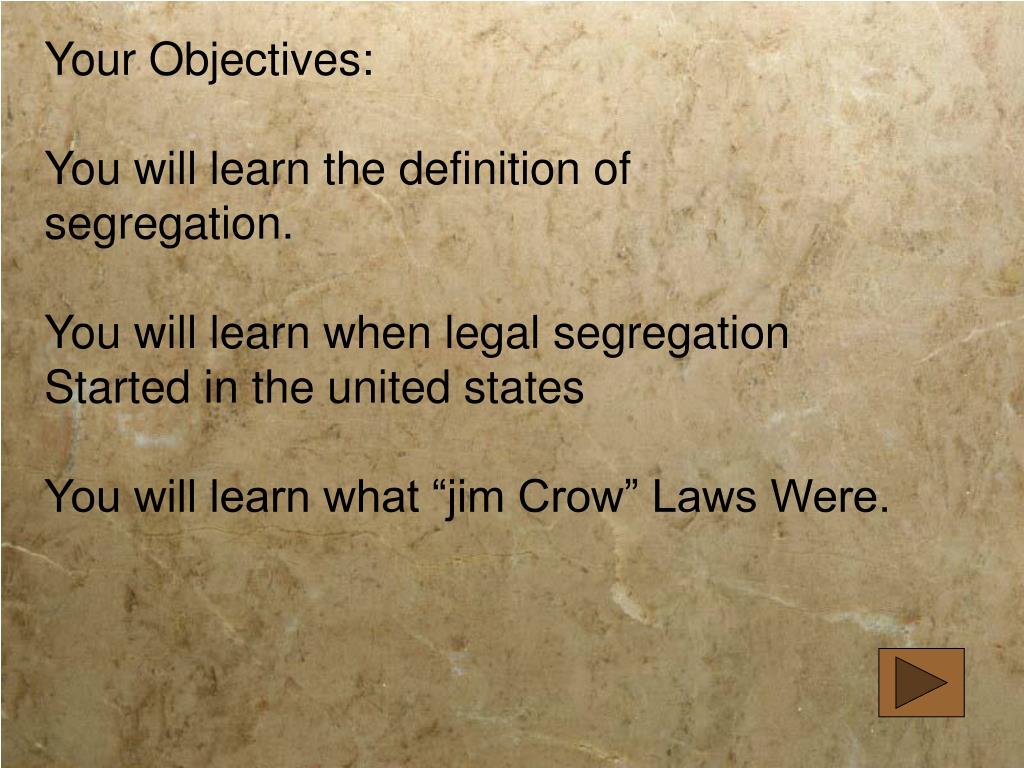 Your Objectives:

You will learn the definition of segregation.

You will learn when legal segregation Started in the united states

You will learn what “jim Crow” Laws Were.